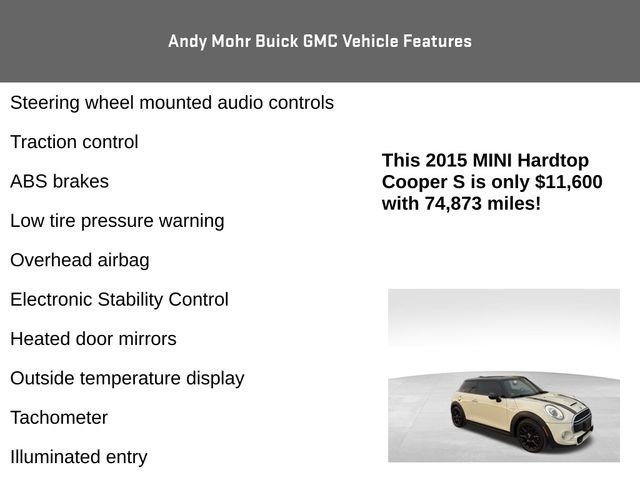 Andy Mohr Buick GMC Vehicle Features

Steering wheel mounted audio controls

Traction control

ABS brakes

Low tire pressure warning

Overhead airbag

Electronic Stability Control

Heated door mirrors

Outside temperature display

Tachometer

Illuminated entry

This 2015 MINI Hardtop Cooper S is only $11,600 with 74,873 miles!